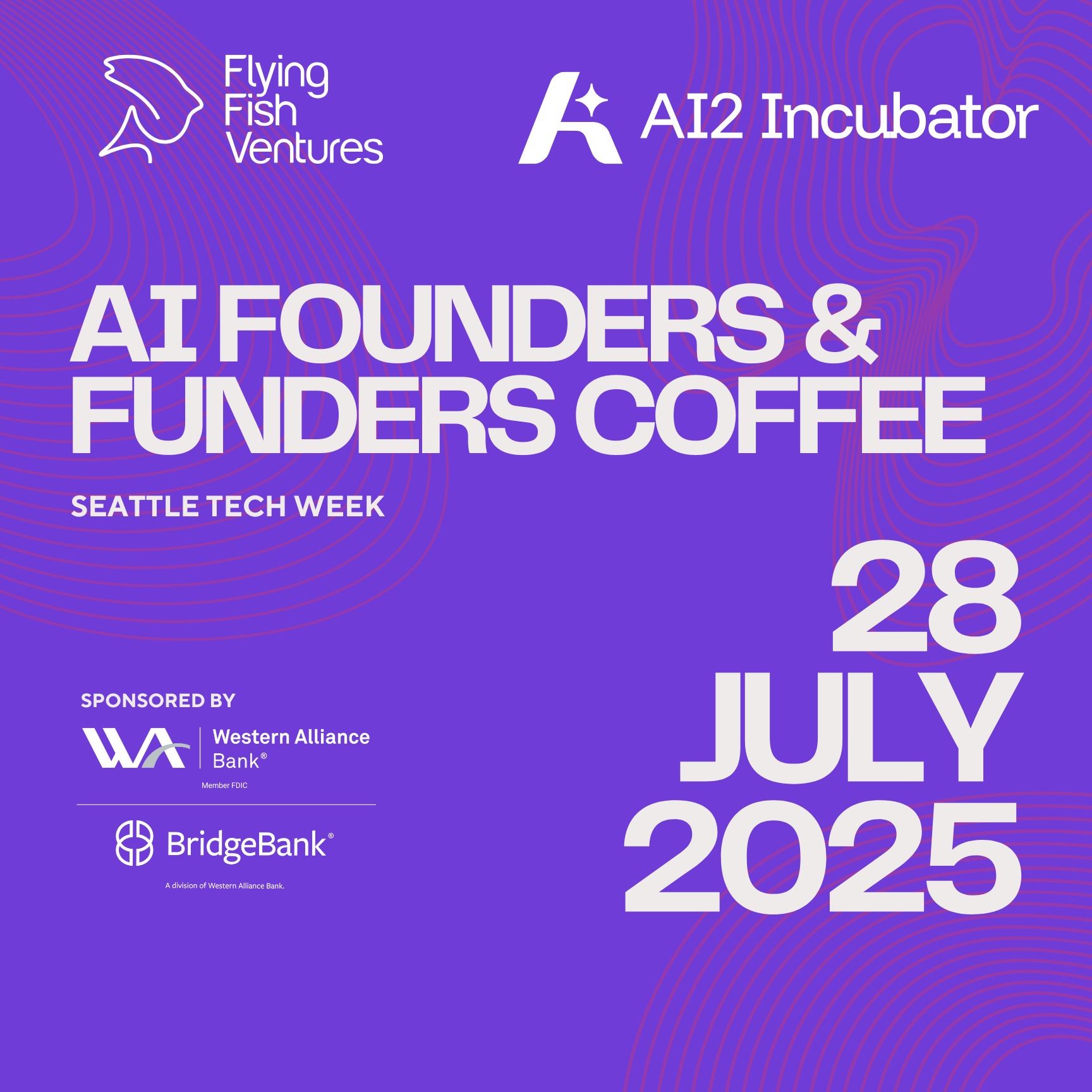 Flying Fish Ventures

AI2 Incubator

AI FOUNDERS & FUNDERS COFFEE

SEATTLE TECH WEEK

28 JULY 2025

SPONSORED BY

WA Western Alliance Bank®

Member FDIC

BridgeBank®

A division of Western Alliance Bank.